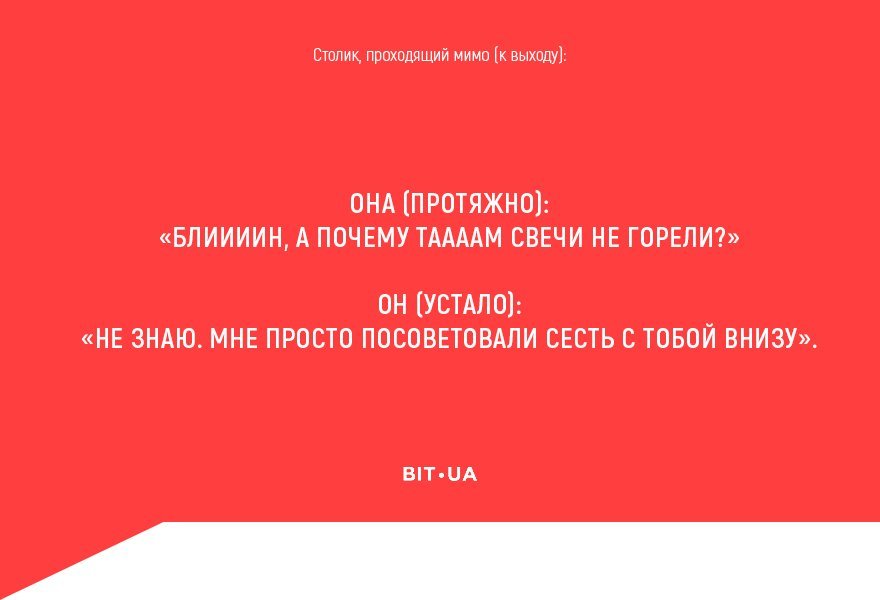 Столик, проходящий мимо (к выходу):

ОНА (ПРОТЯЖНО):
«БЛИИИИН, А ПОЧЕМУ ТААААМ СВЕЧИ НЕ ГОРЕЛИ?»

ОН (УСТАЛО):
«НЕ ЗНАЮ. МНЕ ПРОСТО ПОСОВЕТОВАЛИ СЕСТЬ С ТОБОЙ ВНИЗУ».

BIT•UA